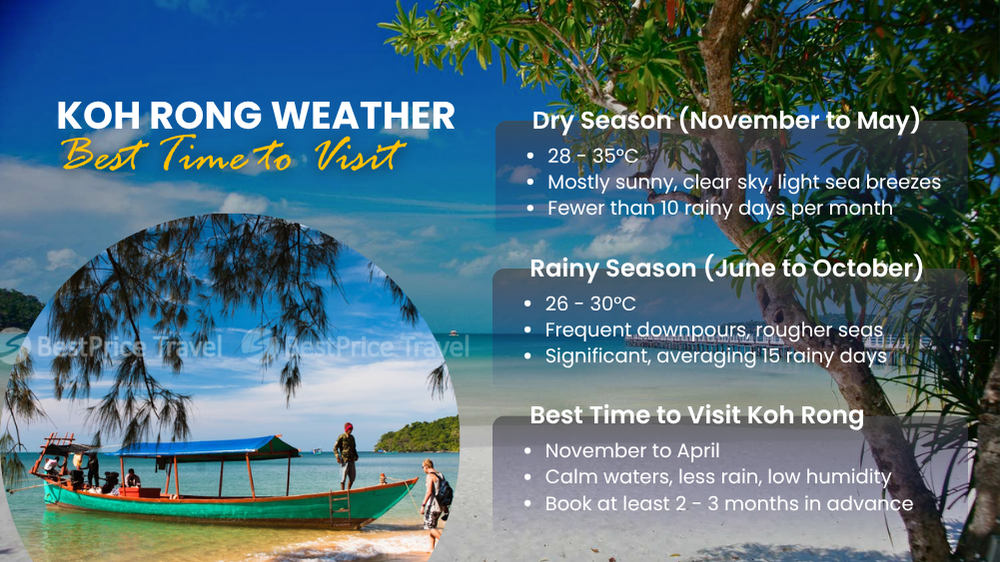 KOH RONG WEATHER
Best Time to Visit

BestPrice Travel BestPrice Travel

Dry Season (November to May)
- 28 - 35°C
- Mostly sunny, clear sky, light sea breezes
- Fewer than 10 rainy days per month

Rainy Season (June to October)
- 26 - 30°C
- Frequent downpours, rougher seas
- Significant, averaging 15 rainy days

Best Time to Visit Koh Rong
- November to April
- Calm waters, less rain, low humidity
- Book at least 2 - 3 months in advance